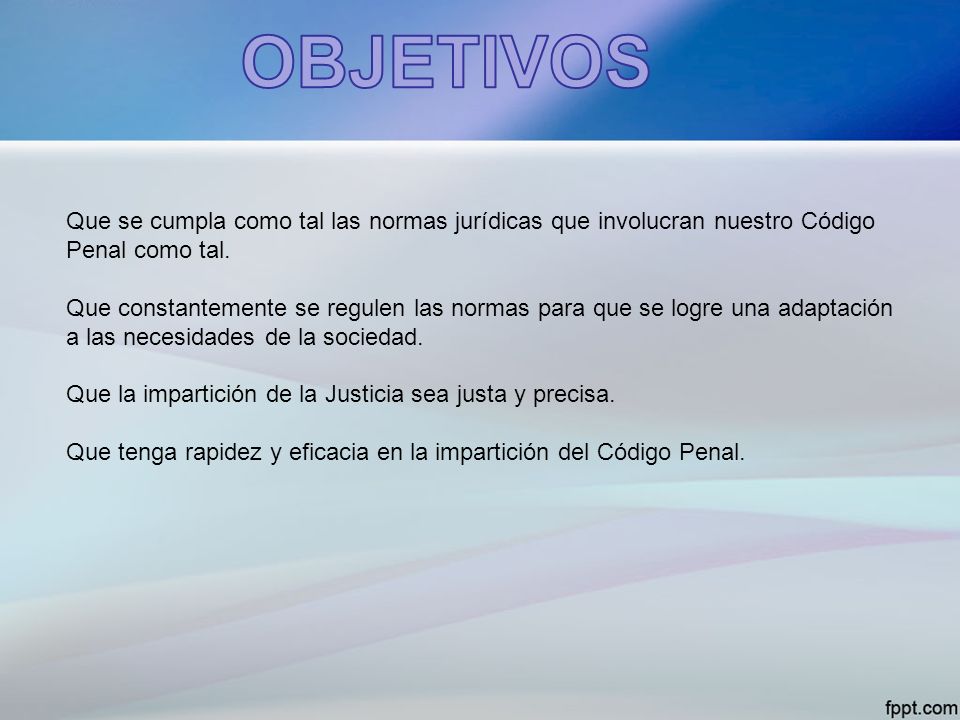 OBJETIVOS

Que se cumpla como tal las normas jurídicas que involucran nuestro Código Penal como tal.

Que constantemente se regulen las normas para que se logre una adaptación a las necesidades de la sociedad.

Que la impartición de la Justicia sea justa y precisa.

Que tenga rapidez y eficacia en la impartición del Código Penal.

fppt.com